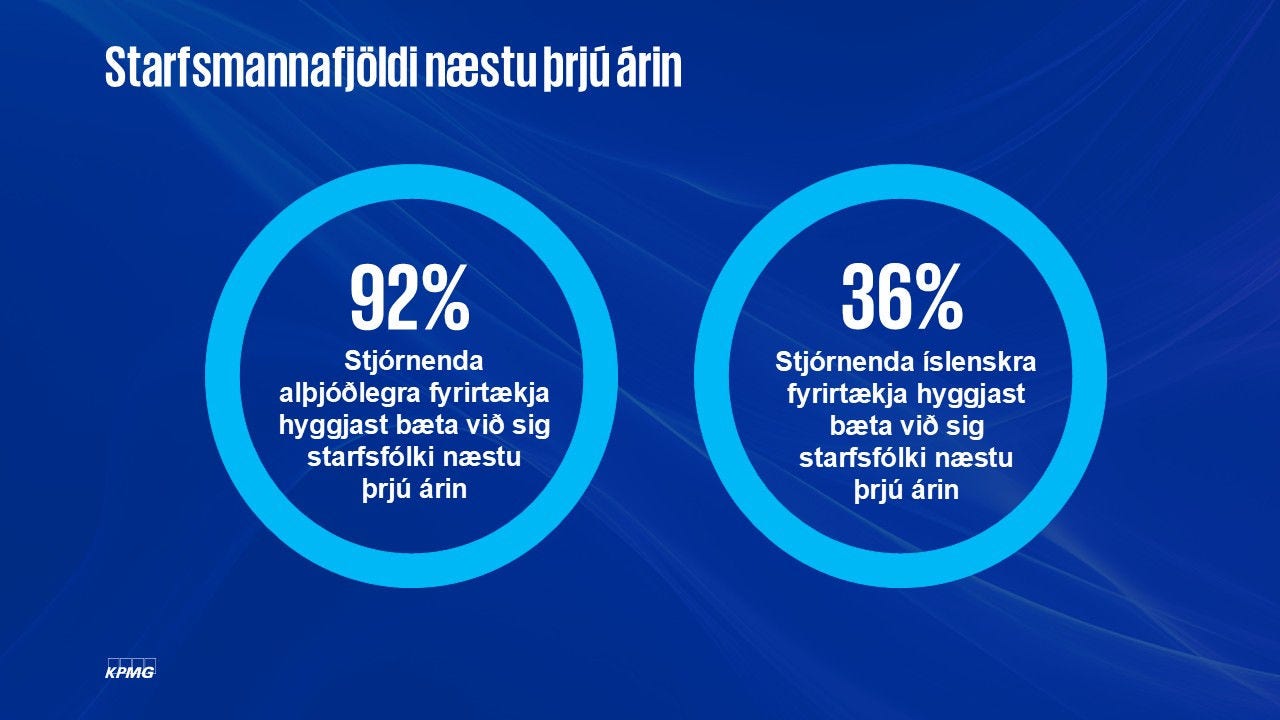 Starfsmannafjöldi næstu þrjú árin

92%
Stjórnenda alþjóðlegra fyrirtækja hyggjast bæta við sig starfsfólki næstu þrjú árin

36%
Stjórnenda íslenskra fyrirtækja hyggjast bæta við sig starfsfólki næstu þrjú árin

KPMG